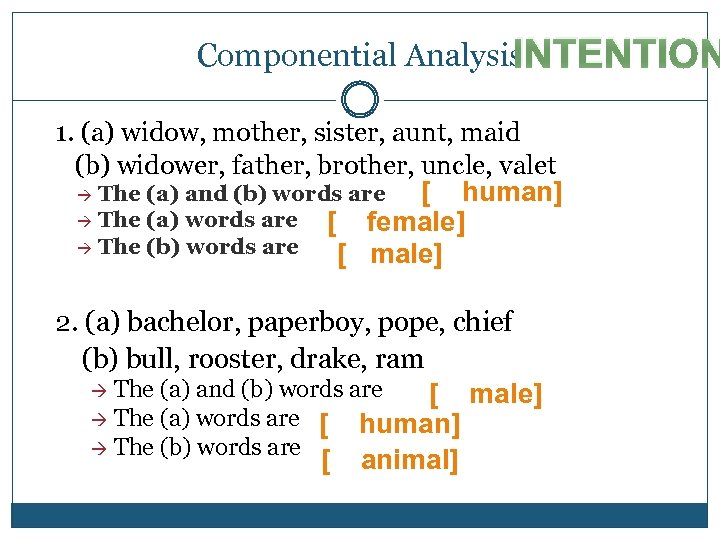 Componential Analysis INTENTION

1. (a) widow, mother, sister, aunt, maid
(b) widower, father, brother, uncle, valet
→ The (a) and (b) words are [ human]
→ The (a) words are [ female]
→ The (b) words are [ male]

2. (a) bachelor, paperboy, pope, chief
(b) bull, rooster, drake, ram
→ The (a) and (b) words are [ male]
→ The (a) words are [ human]
→ The (b) words are [ animal]